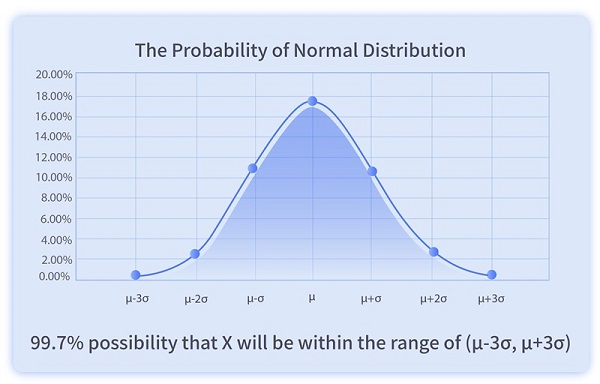 The Probability of Normal Distribution

20.00%
18.00%
16.00%
14.00%
12.00%
10.00%
8.00%
6.00%
4.00%
2.00%
0.00%

μ-3σ μ-2σ μ-σ μ μ+σ μ+2σ μ+3σ

99.7% possibility that X will be within the range of (μ-3σ, μ+3σ)